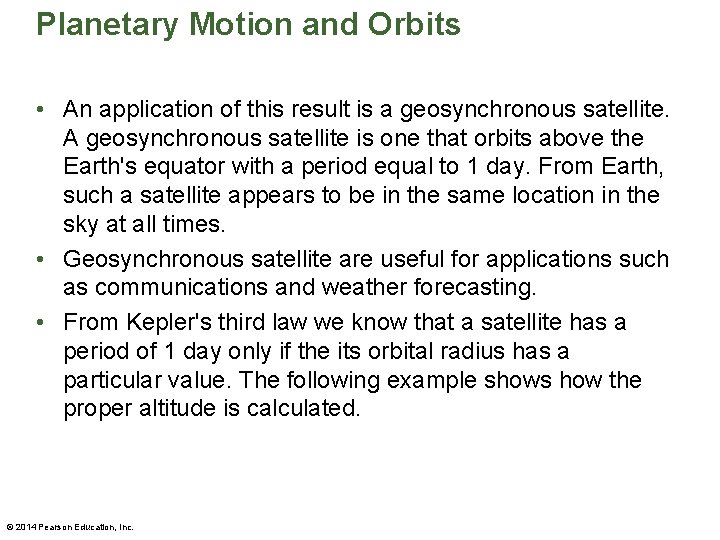 Planetary Motion and Orbits

• An application of this result is a geosynchronous satellite. A geosynchronous satellite is one that orbits above the Earth's equator with a period equal to 1 day. From Earth, such a satellite appears to be in the same location in the sky at all times.

• Geosynchronous satellite are useful for applications such as communications and weather forecasting.

• From Kepler's third law we know that a satellite has a period of 1 day only if the its orbital radius has a particular value. The following example shows how the proper altitude is calculated.

© 2014 Pearson Education, Inc.